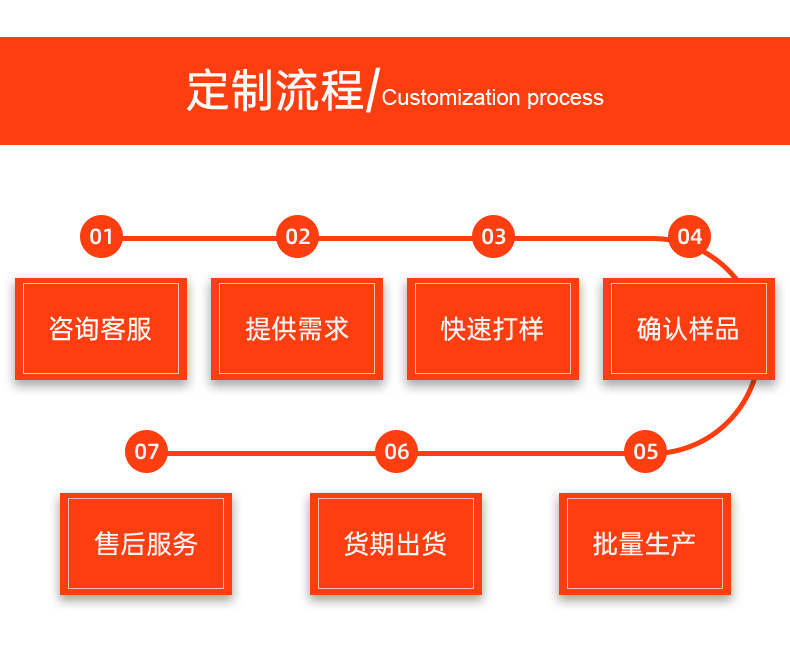 定制流程/Customization process

01
咨询客服

02
提供需求

03
快速打样

04
确认样品

05
批量生产

06
货期出货

07
售后服务